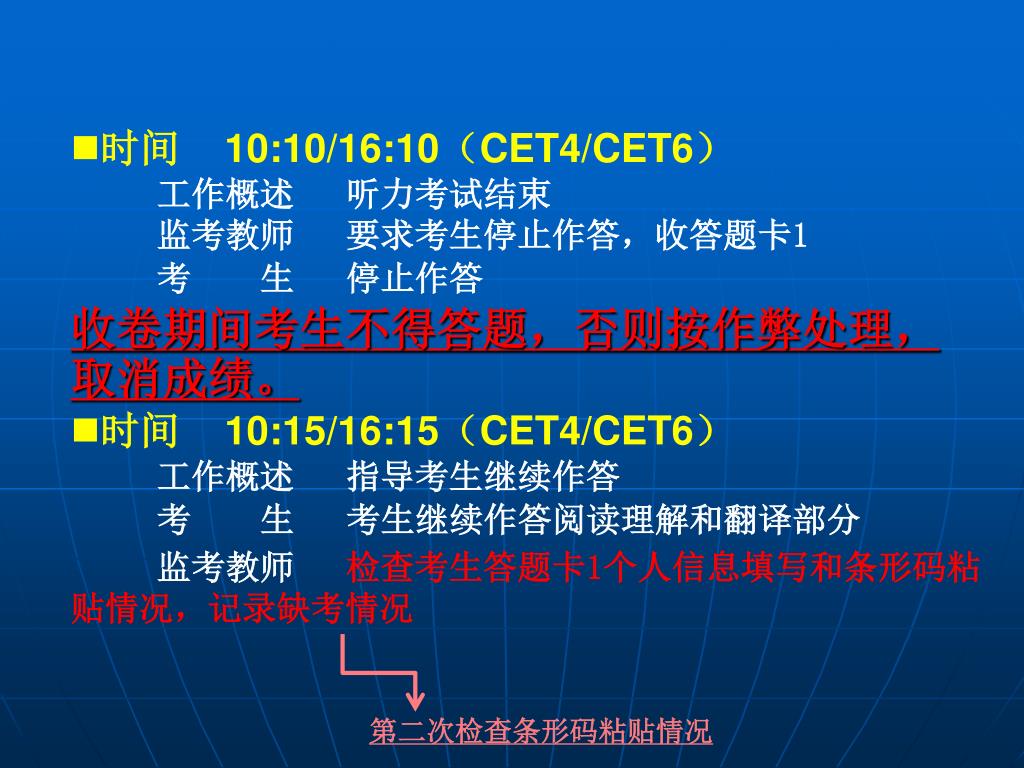 ■时间　10:10/16:10（CET4/CET6）
工作概述　听力考试结束
监考教师　要求考生停止作答，收答题卡1
考　　生　停止作答

收卷期间考生不得答题，否则按作弊处理，取消成绩。

■时间　10:15/16:15（CET4/CET6）
工作概述　指导考生继续作答
考　　生　考生继续作答阅读理解和翻译部分
监考教师　检查考生答题卡1个人信息填写和条形码粘贴情况，记录缺考情况

第二次检查条形码粘贴情况